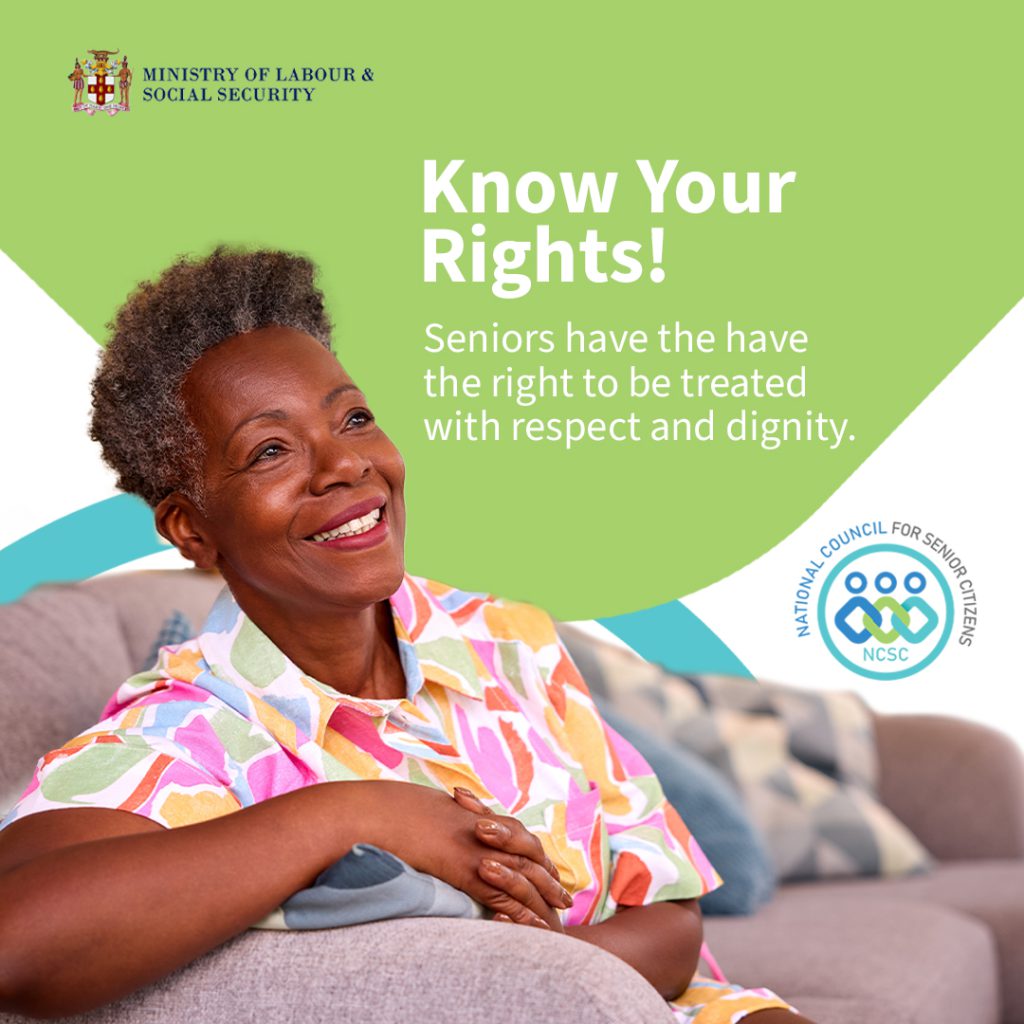 MINISTRY OF LABOUR & SOCIAL SECURITY

Know Your Rights!

Seniors have the have the right to be treated with respect and dignity.

NATIONAL COUNCIL FOR SENIOR CITIZENS
NCSC